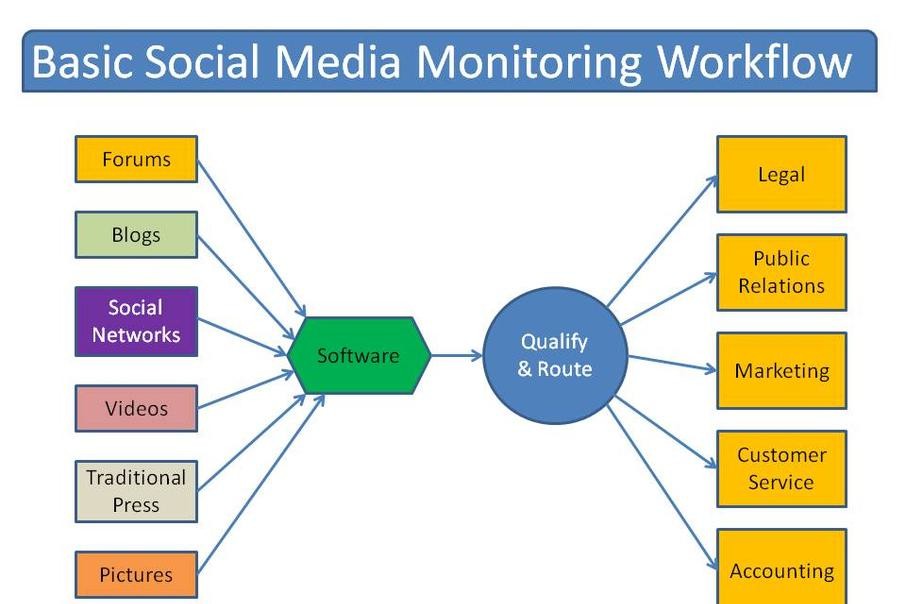 Basic Social Media Monitoring Workflow

Forums

Blogs

Social Networks

Videos

Traditional Press

Pictures

Software

Qualify & Route

Legal

Public Relations

Marketing

Customer Service

Accounting